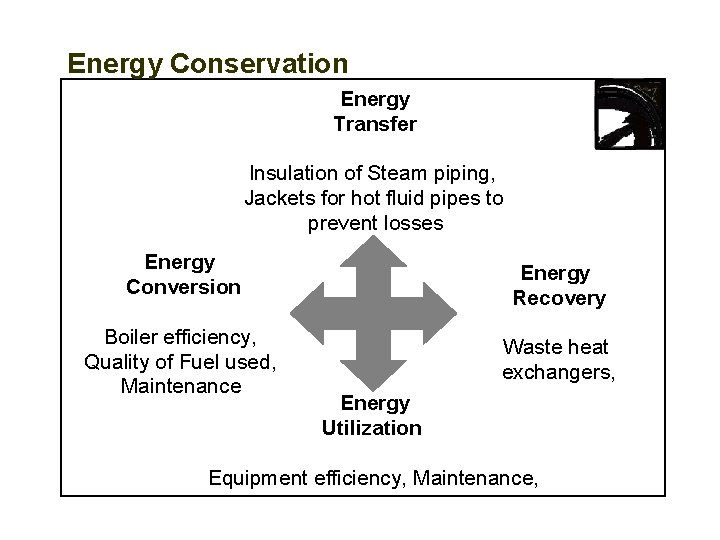 Energy Conservation

Energy Transfer

Insulation of Steam piping, Jackets for hot fluid pipes to prevent losses

Energy Conversion

Boiler efficiency, Quality of Fuel used, Maintenance

Energy Recovery

Waste heat exchangers,

Energy Utilization

Equipment efficiency, Maintenance,